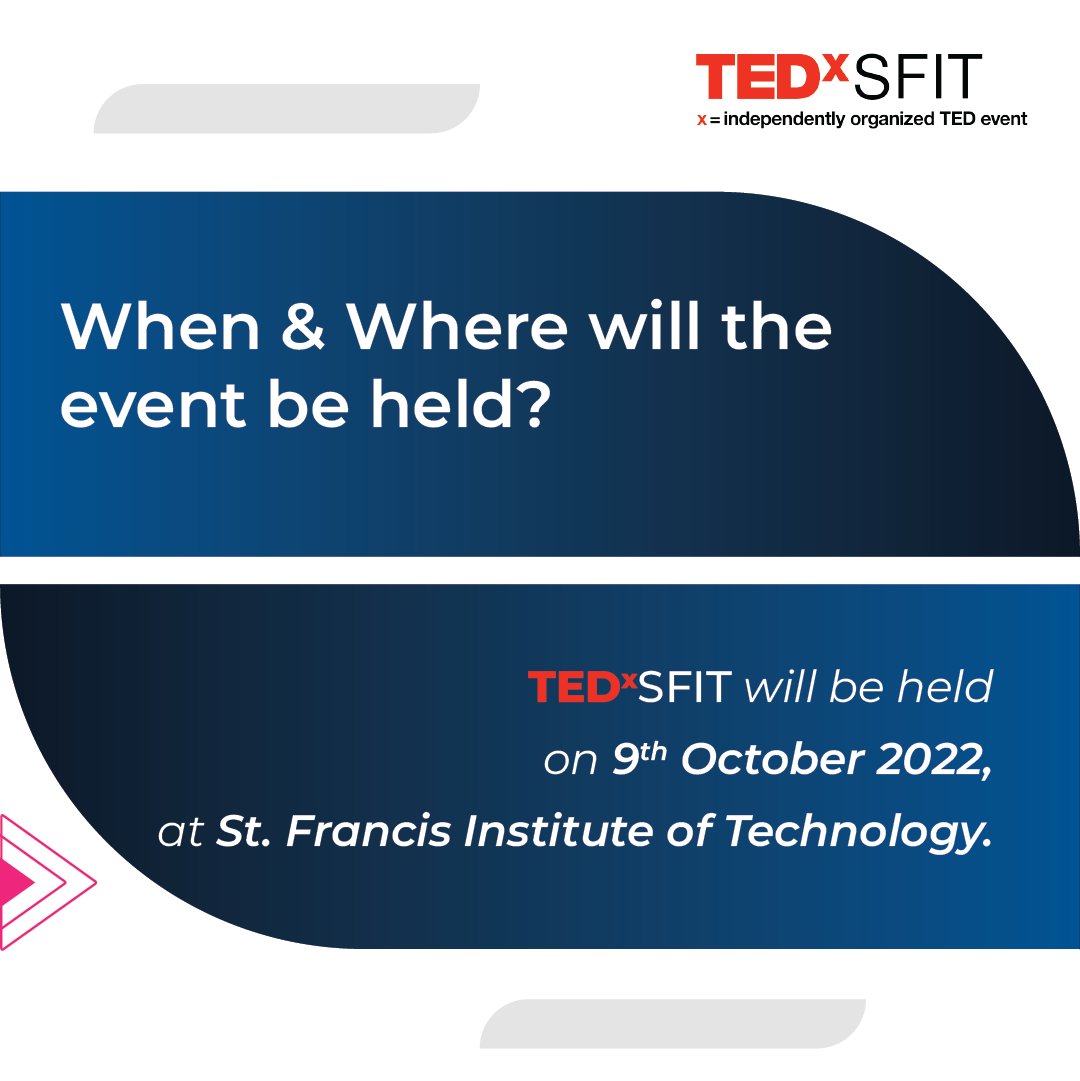 TEDxSFIT
x = independently organized TED event

When & Where will the event be held?

TEDxSFIT will be held on 9th October 2022, at St. Francis Institute of Technology.